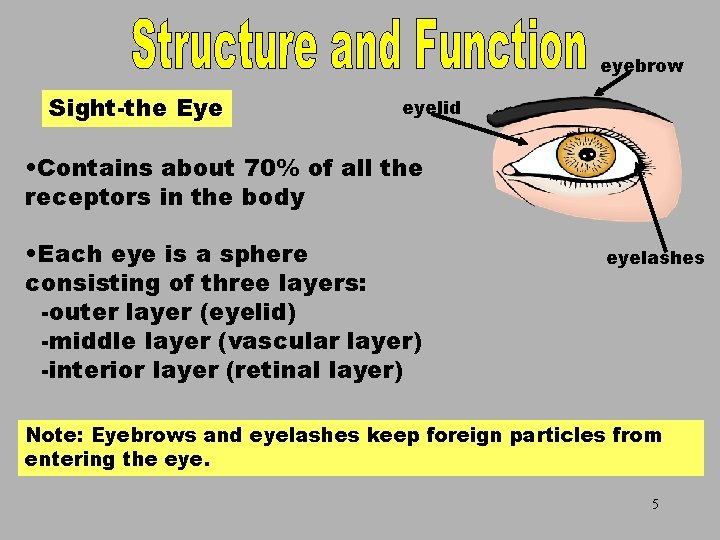 Structure and Function

Sight-the Eye

eyebrow

eyelid

eyelashes

•Contains about 70% of all the receptors in the body

•Each eye is a sphere consisting of three layers:
-outer layer (eyelid)
-middle layer (vascular layer)
-interior layer (retinal layer)

Note: Eyebrows and eyelashes keep foreign particles from entering the eye.

5